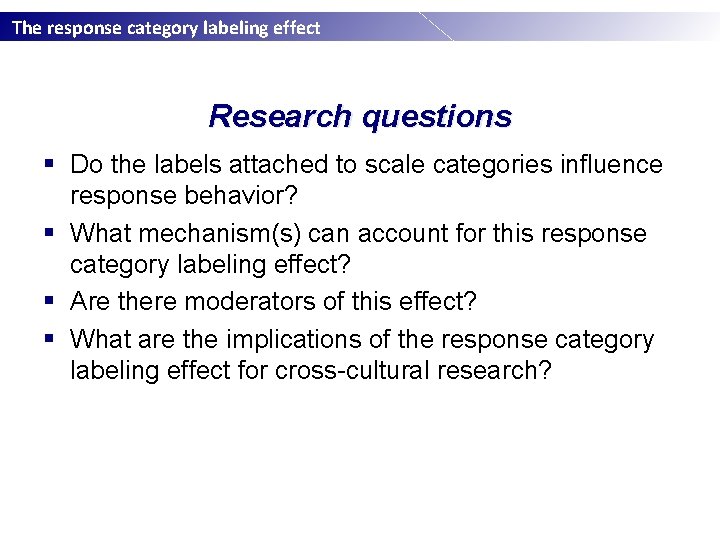 The response category labeling effect

Research questions

▪ Do the labels attached to scale categories influence response behavior?

▪ What mechanism(s) can account for this response category labeling effect?

▪ Are there moderators of this effect?

▪ What are the implications of the response category labeling effect for cross-cultural research?